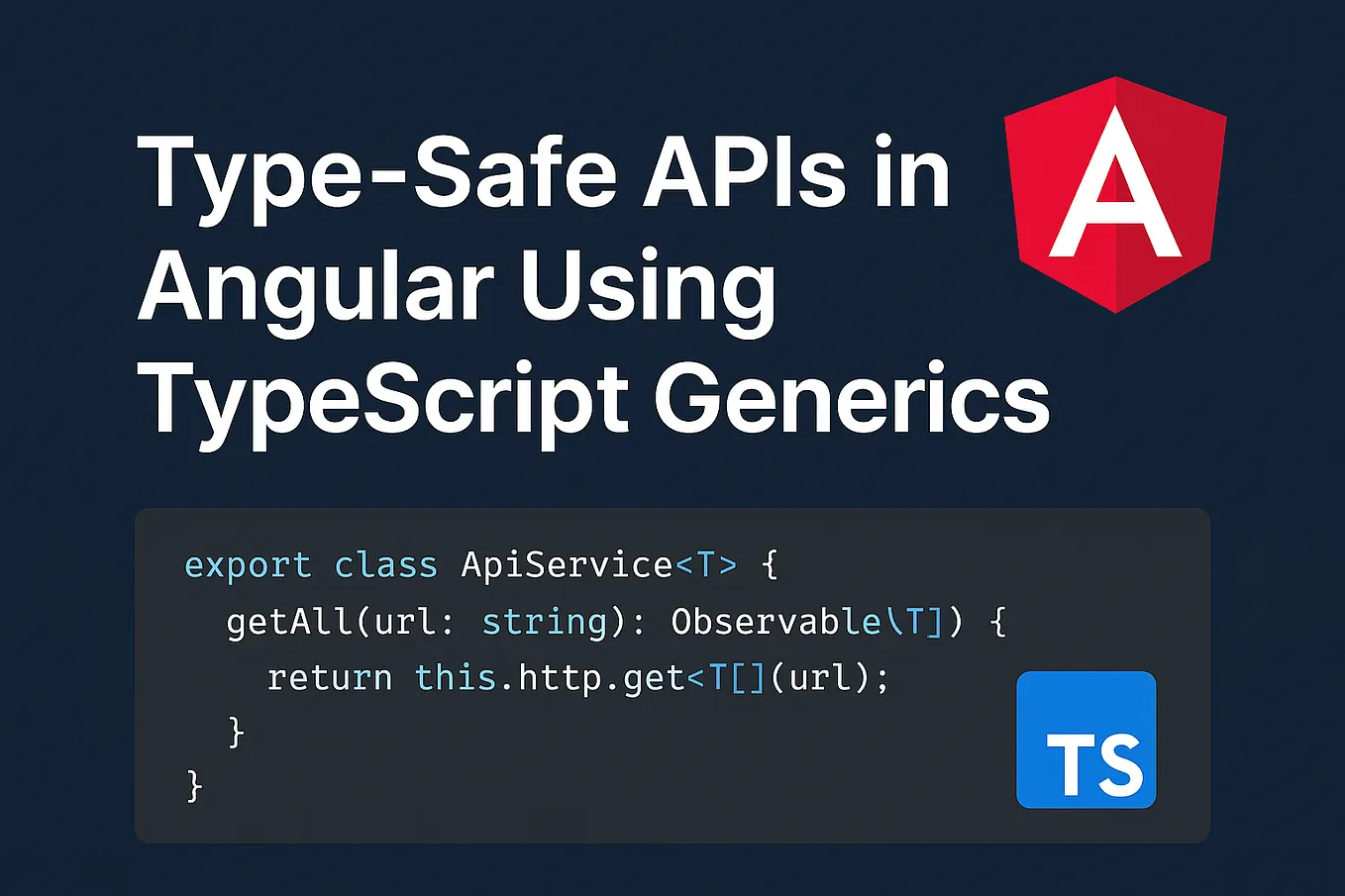 Type-Safe APIs in Angular Using TypeScript Generics

A

export class ApiService<T> {
  getAll(url: string): Observable\T]) {
    return this.http.get<T[](url);
  }
}

TS